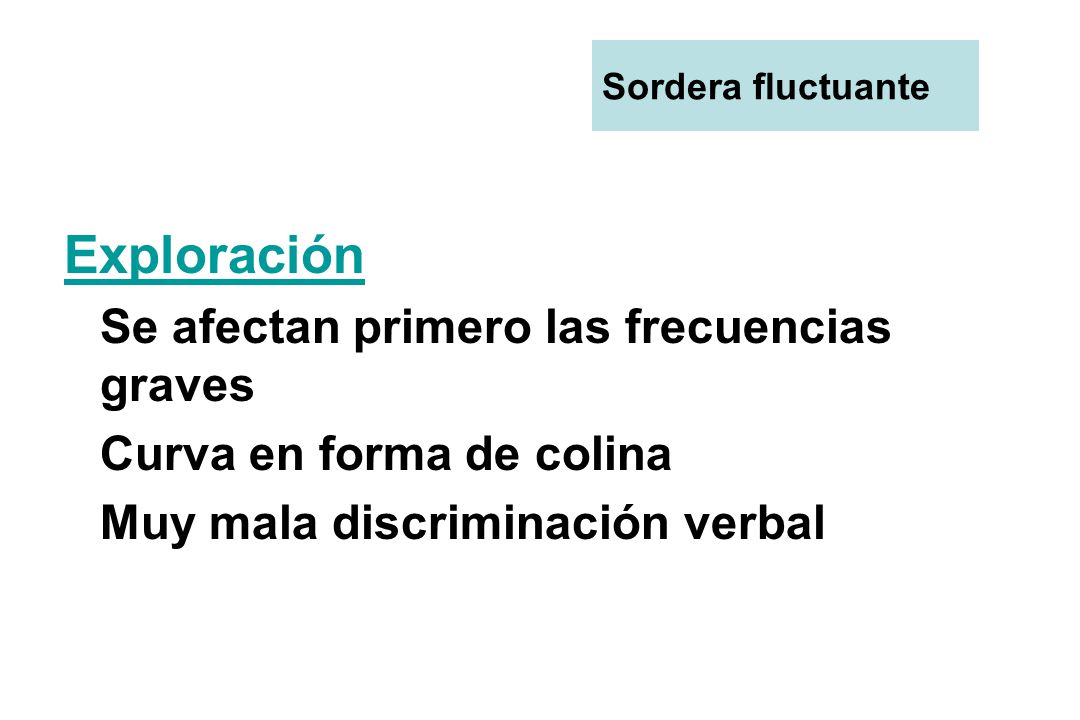 Sordera fluctuante

Exploración

Se afectan primero las frecuencias graves

Curva en forma de colina

Muy mala discriminación verbal